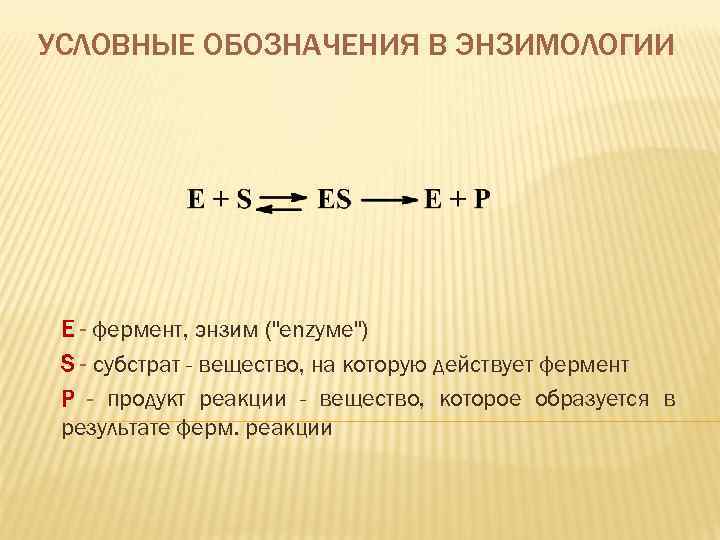 УСЛОВНЫЕ ОБОЗНАЧЕНИЯ В ЭНЗИМОЛОГИИ

$E + S \rightleftarrows ES \longrightarrow E + P$

E - фермент, энзим ("enzyme")

S - субстрат - вещество, на которую действует фермент

P - продукт реакции - вещество, которое образуется в результате ферм. реакции